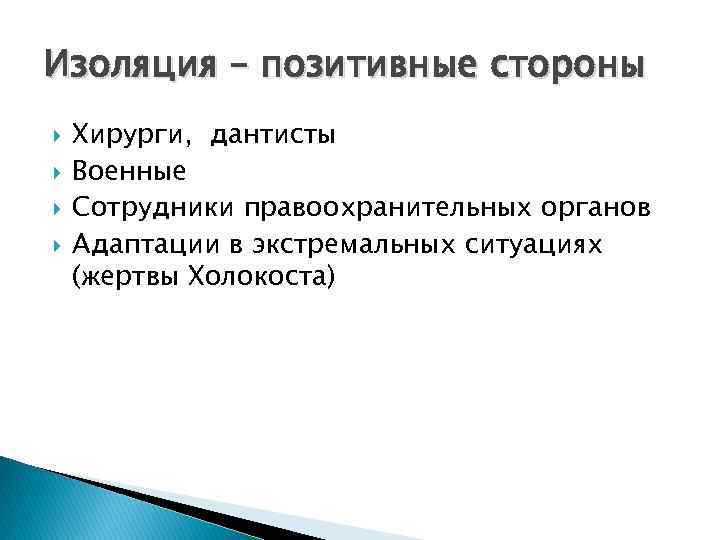 Изоляция – позитивные стороны

Хирурги, дантисты
Военные
Сотрудники правоохранительных органов
Адаптации в экстремальных ситуациях (жертвы Холокоста)